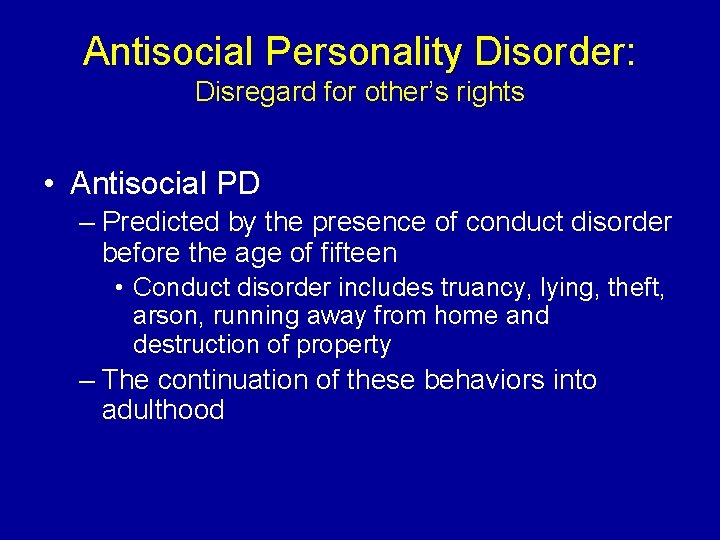 Antisocial Personality Disorder:
Disregard for other's rights

• Antisocial PD
– Predicted by the presence of conduct disorder before the age of fifteen
• Conduct disorder includes truancy, lying, theft, arson, running away from home and destruction of property
– The continuation of these behaviors into adulthood